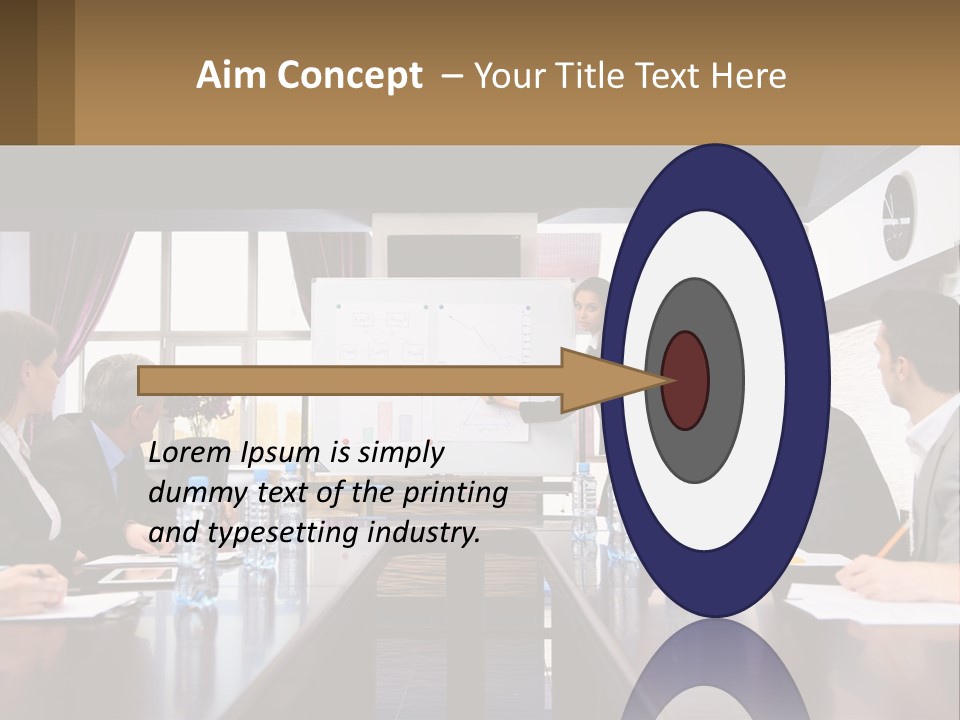 Aim Concept – Your Title Text Here

Lorem Ipsum is simply dummy text of the printing and typesetting industry.